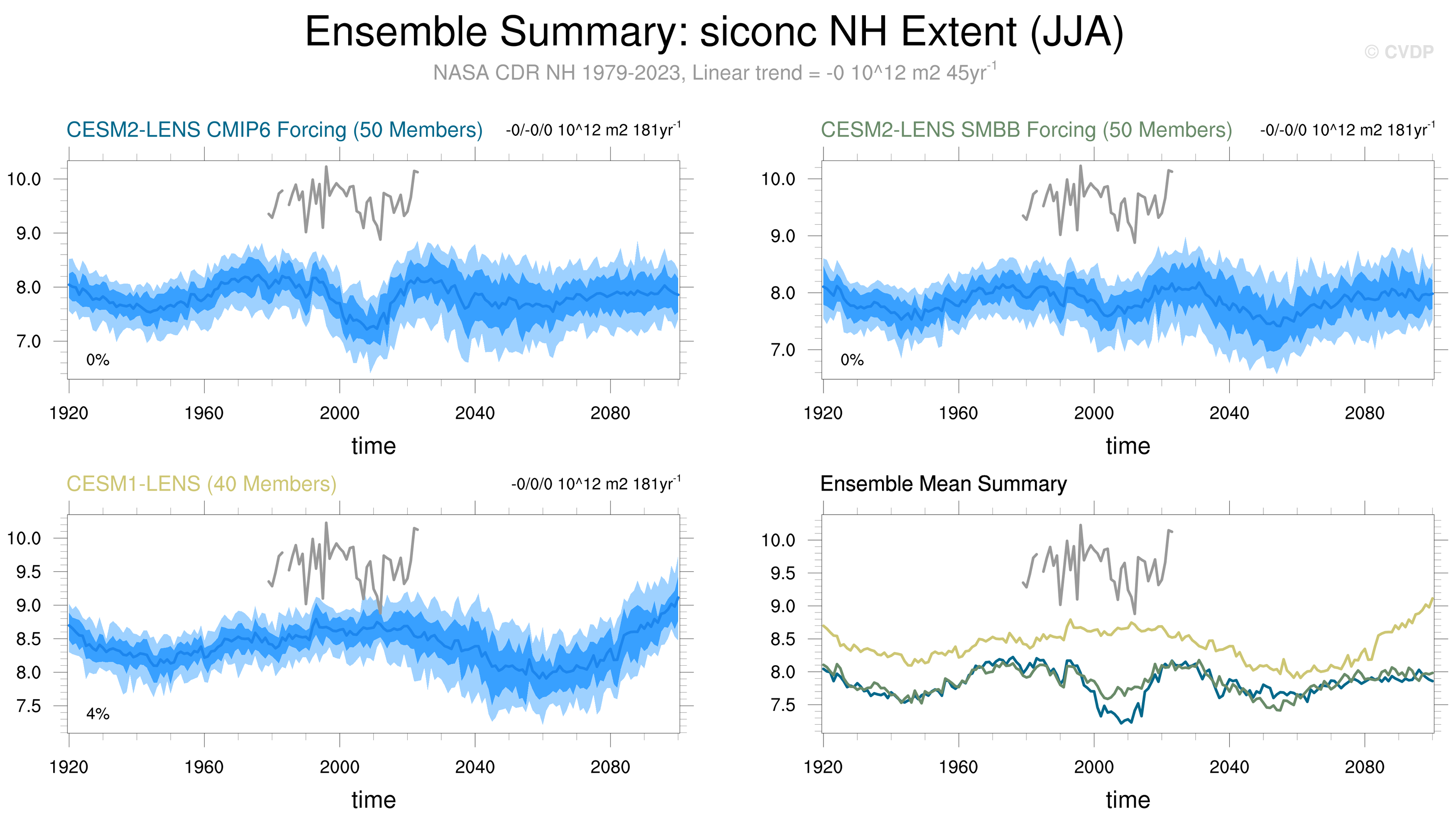 Ensemble Summary: siconc NH Extent (JJA)

© CVDP

NASA CDR NH 1979-2023, Linear trend = -0 10^12 m2 45yr$^{-1}$

CESM2-LENS CMIP6 Forcing (50 Members)

-0/-0/0 10^12 m2 181yr$^{-1}$

10.0
9.0
8.0
7.0

0%

1920 1960 2000 2040 2080

time

CESM2-LENS SMBB Forcing (50 Members)

-0/-0/0 10^12 m2 181yr$^{-1}$

10.0
9.0
8.0
7.0

0%

1920 1960 2000 2040 2080

time

CESM1-LENS (40 Members)

-0/0/0 10^12 m2 181yr$^{-1}$

10.0
9.5
9.0
8.5
8.0
7.5

4%

1920 1960 2000 2040 2080

time

Ensemble Mean Summary

10.0
9.5
9.0
8.5
8.0
7.5

1920 1960 2000 2040 2080

time